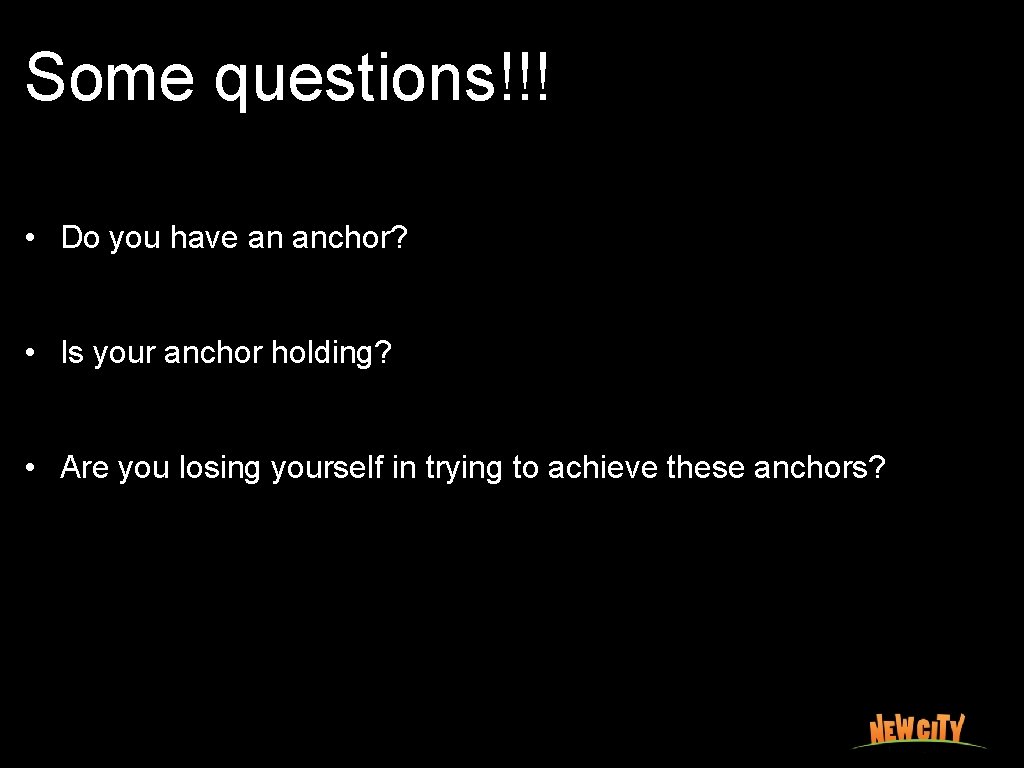 Some questions!!!

• Do you have an anchor?

• Is your anchor holding?

• Are you losing yourself in trying to achieve these anchors?

NEW CITY